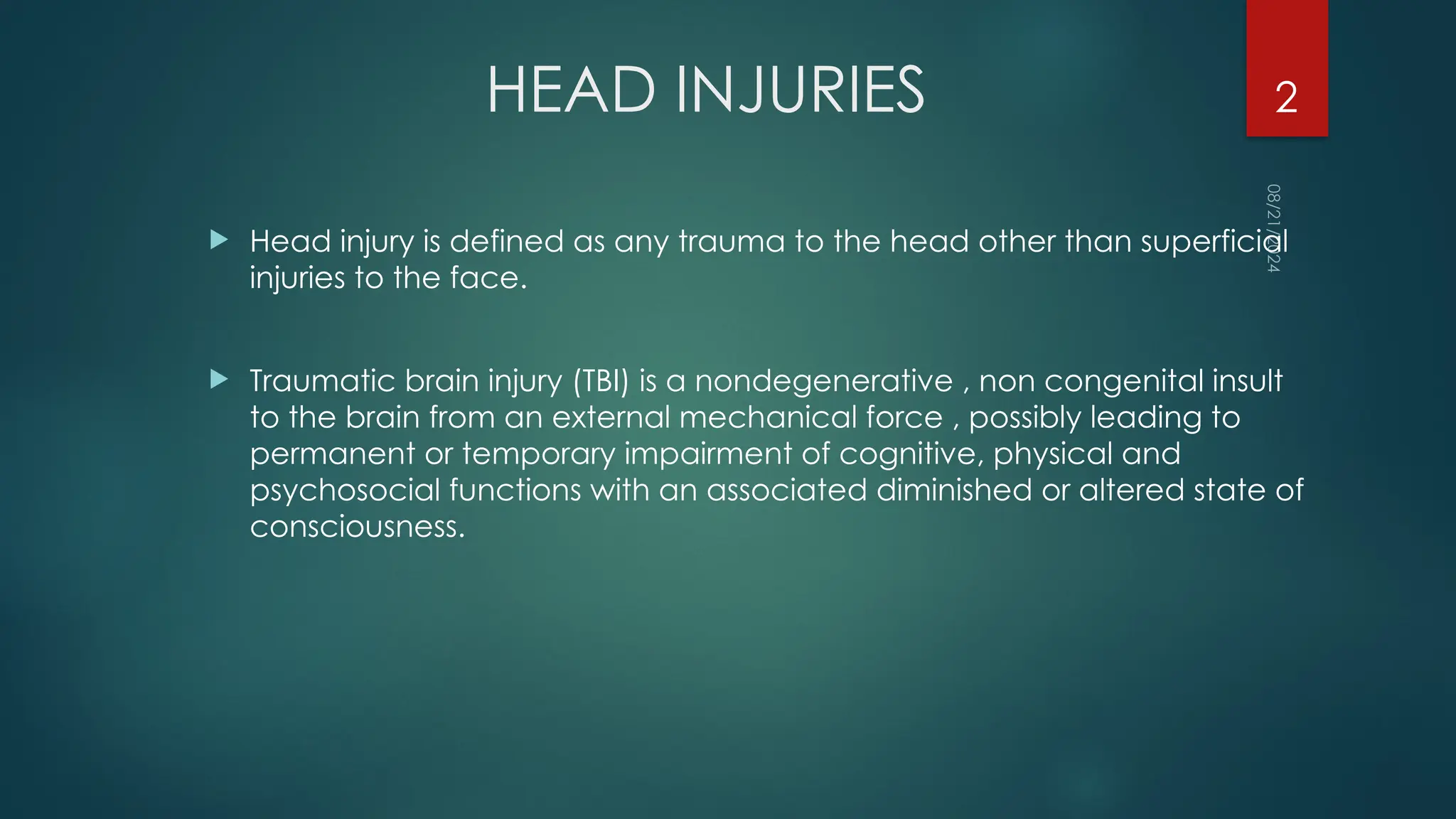 HEAD INJURIES

2

08/21/2024

Head injury is defined as any trauma to the head other than superficial injuries to the face.

Traumatic brain injury (TBI) is a nondegenerative , non congenital insult to the brain from an external mechanical force , possibly leading to permanent or temporary impairment of cognitive, physical and psychosocial functions with an associated diminished or altered state of consciousness.